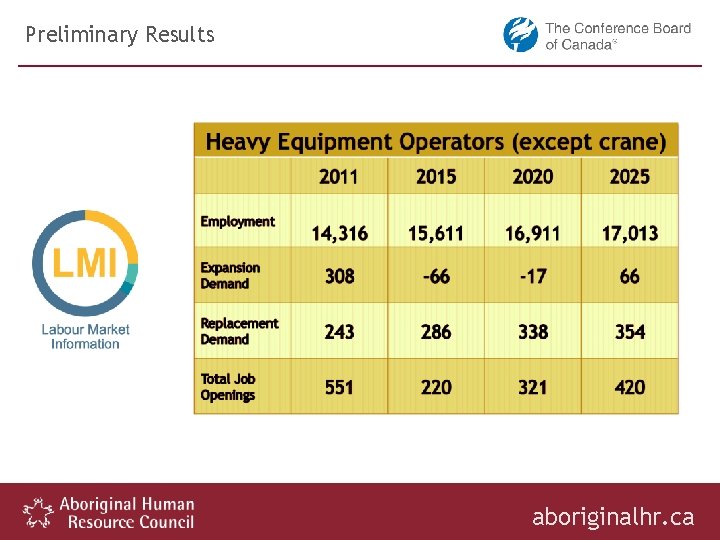 Preliminary Results

The Conference Board of Canada

LMI
Labour Market Information

Heavy Equipment Operators (except crane)

| | 2011 | 2015 | 2020 | 2025 |
|---|---|---|---|---|
| Employment | 14,316 | 15,611 | 16,911 | 17,013 |
| Expansion Demand | 308 | -66 | -17 | 66 |
| Replacement Demand | 243 | 286 | 338 | 354 |
| Total Job Openings | 551 | 220 | 321 | 420 |

Aboriginal Human Resource Council

aboriginalhr.ca